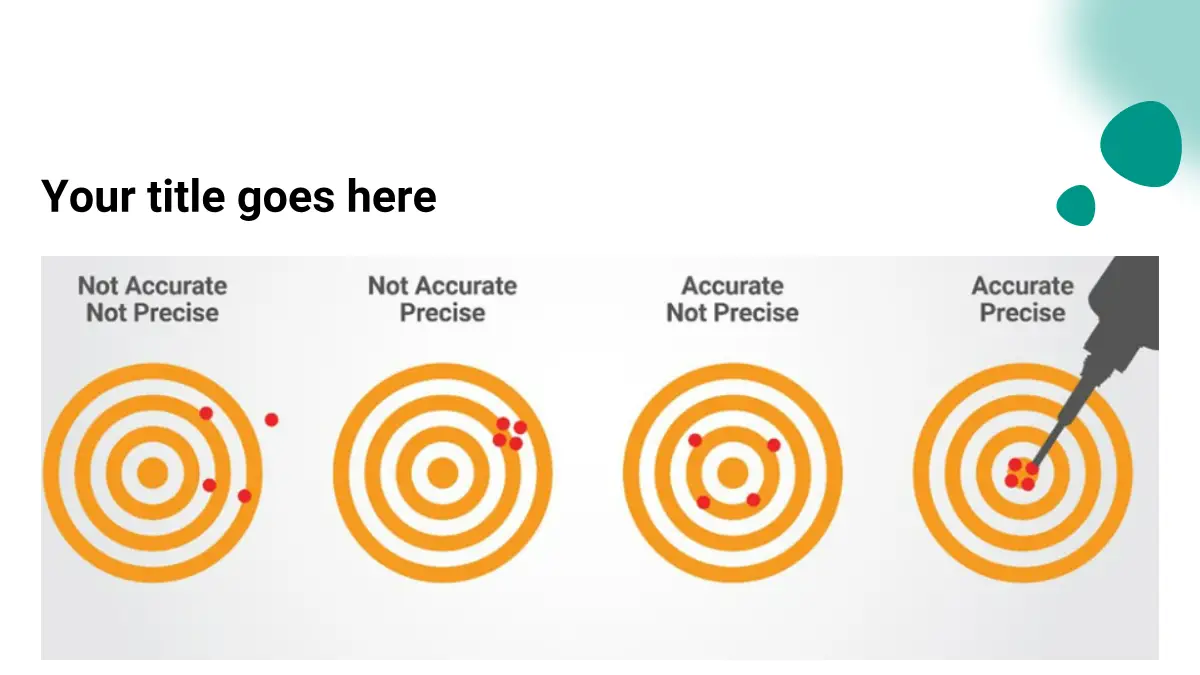 Your title goes here

Not Accurate
Not Precise

Not Accurate
Precise

Accurate
Not Precise

Accurate
Precise